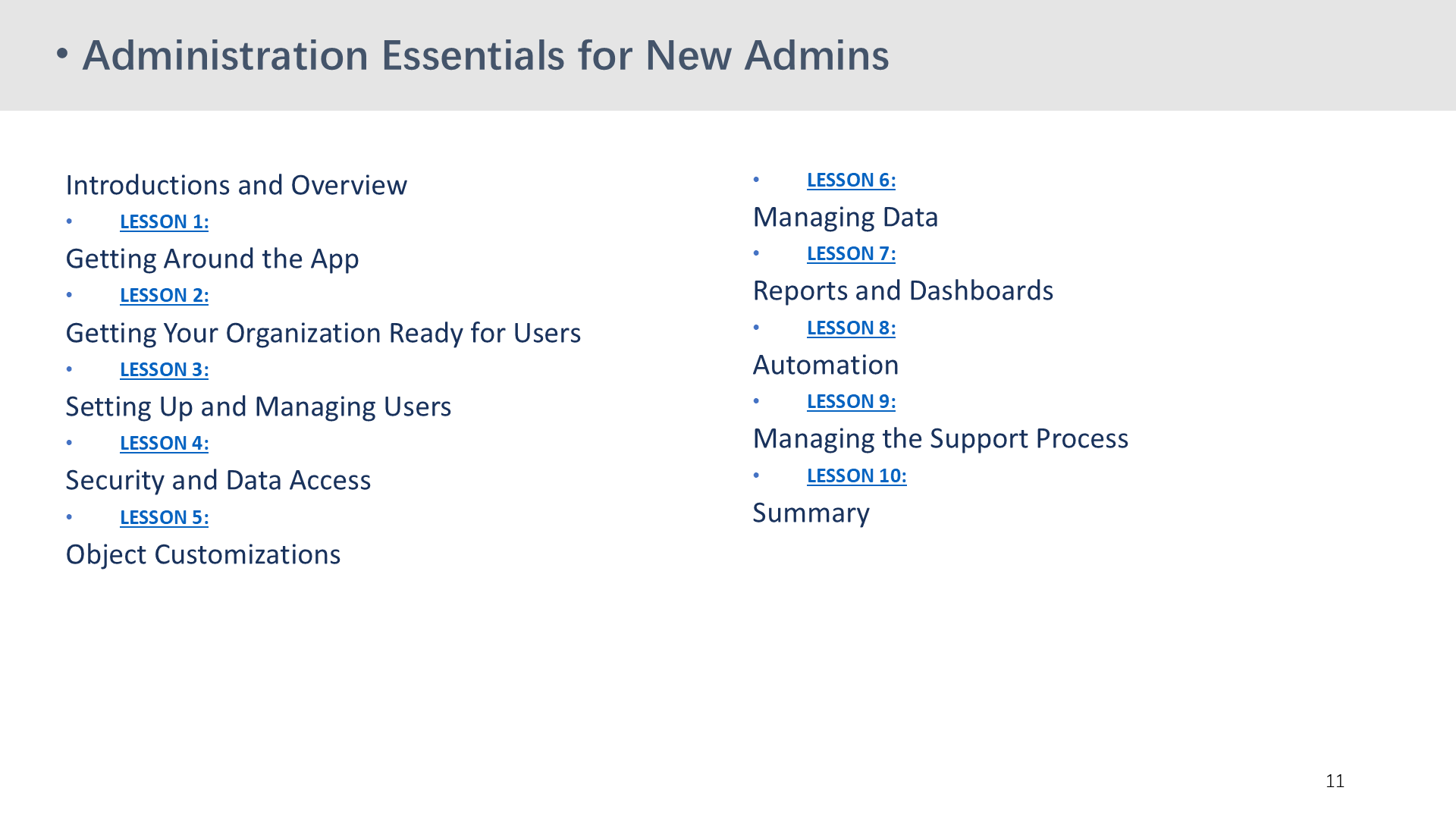 • Administration Essentials for New Admins

Introductions and Overview

• LESSON 1:

Getting Around the App

• LESSON 2:

Getting Your Organization Ready for Users

• LESSON 3:

Setting Up and Managing Users

• LESSON 4:

Security and Data Access

• LESSON 5:

Object Customizations

• LESSON 6:

Managing Data

• LESSON 7:

Reports and Dashboards

• LESSON 8:

Automation

• LESSON 9:

Managing the Support Process

• LESSON 10:

Summary

11